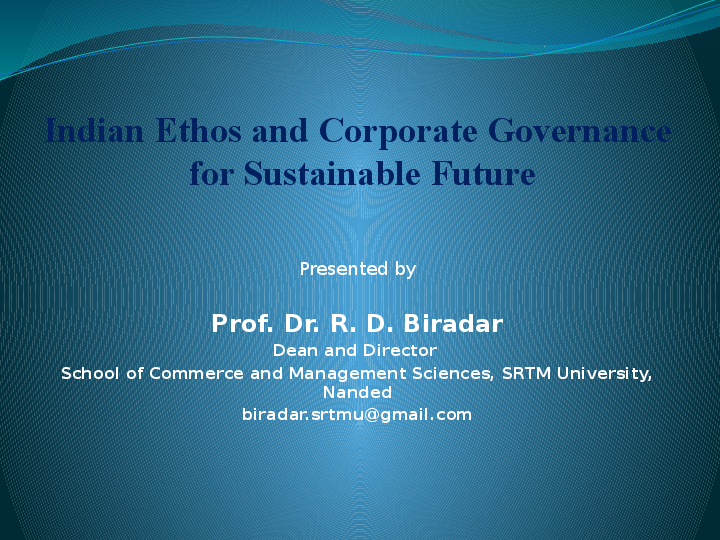 Indian Ethos and Corporate Governance for Sustainable Future

Presented by

Prof. Dr. R. D. Biradar
Dean and Director
School of Commerce and Management Sciences, SRTM University, Nanded
biradar.srtmu@gmail.com